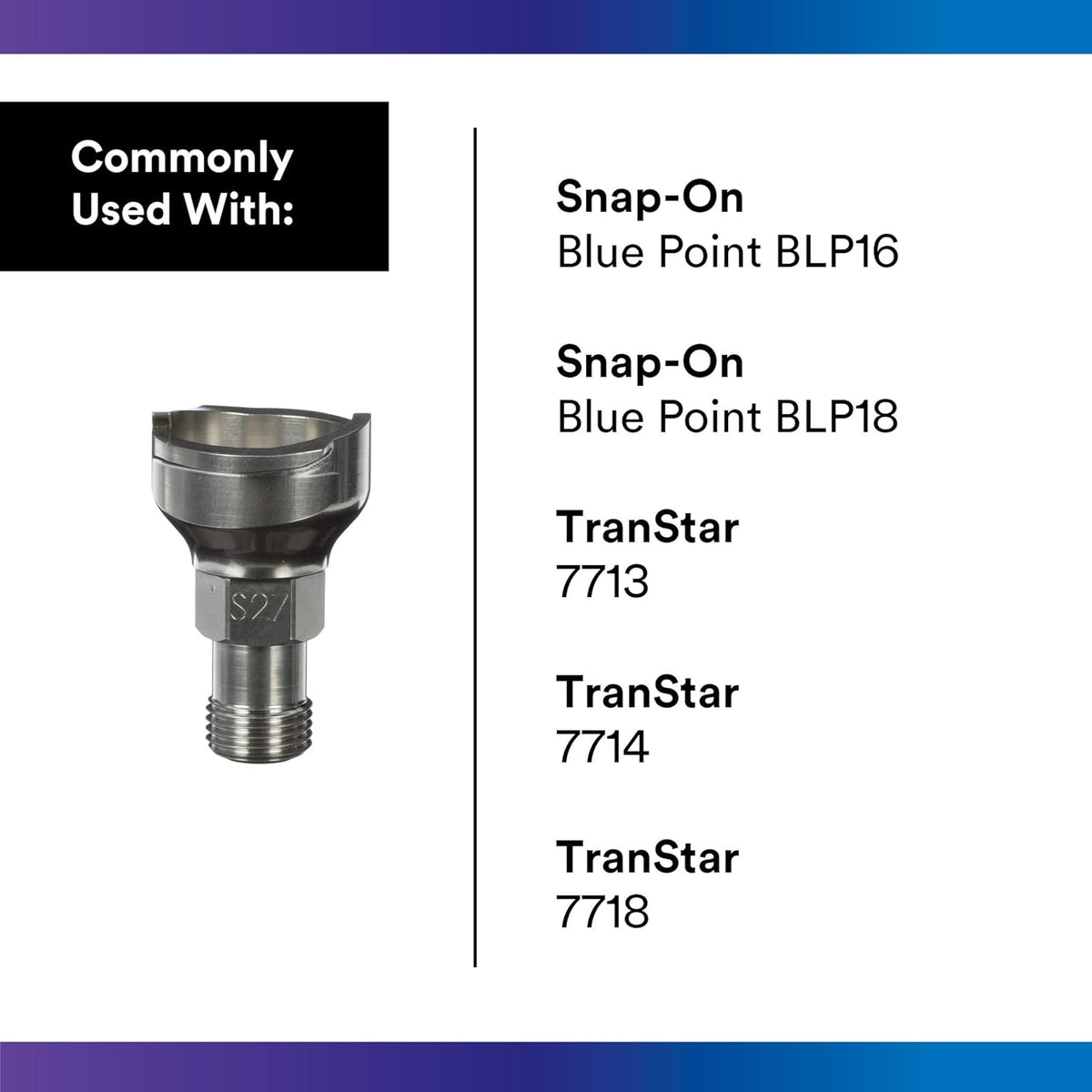 Commonly Used With:

S27

Snap-On
Blue Point BLP16

Snap-On
Blue Point BLP18

TranStar
7713

TranStar
7714

TranStar
7718